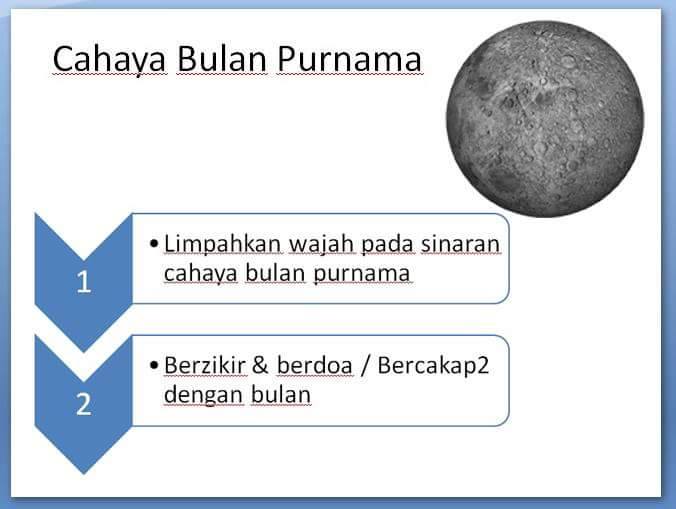 Cahaya Bulan Purnama

1

• Limpahkan wajah pada sinaran cahaya bulan purnama

2

• Berzikir & berdoa / Bercakap2 dengan bulan